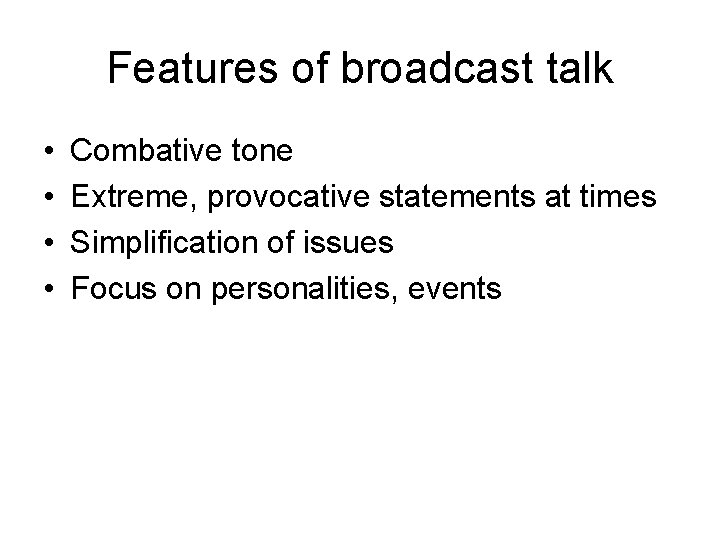 Features of broadcast talk

• Combative tone
• Extreme, provocative statements at times
• Simplification of issues
• Focus on personalities, events